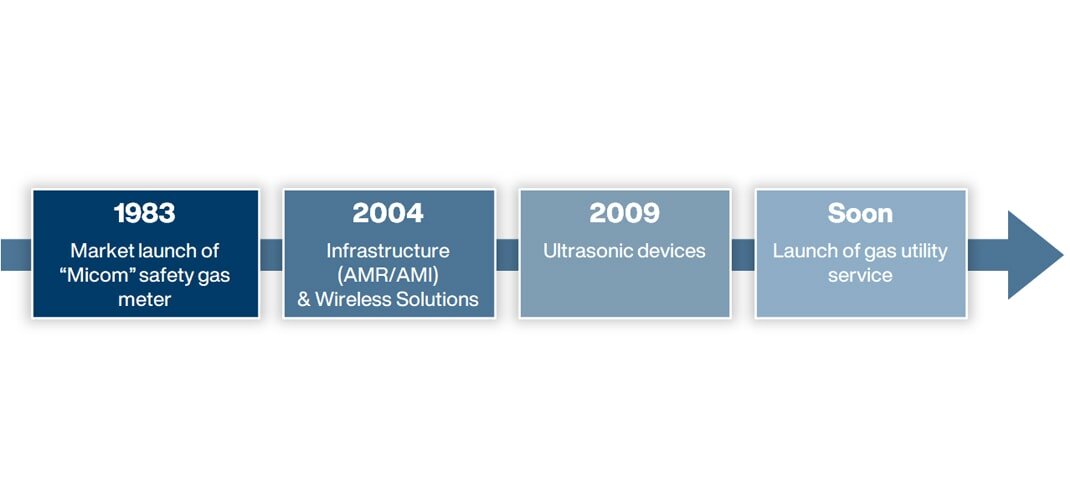 1983
Market launch of “Micom” safety gas meter

2004
Infrastructure (AMR/AMI) & Wireless Solutions

2009
Ultrasonic devices

Soon
Launch of gas utility service